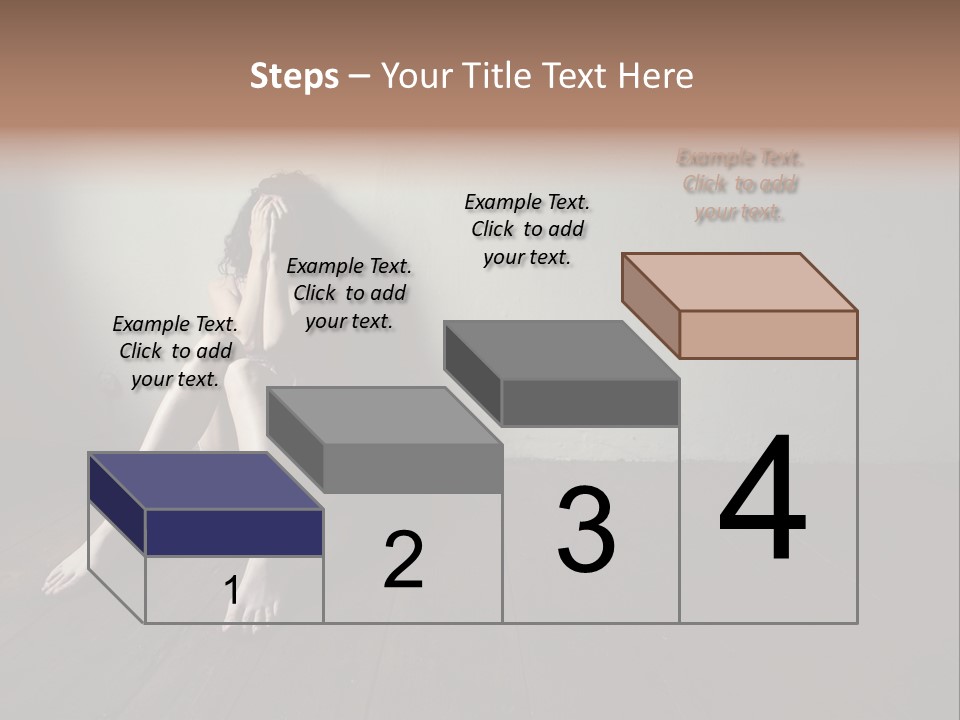 Steps – Your Title Text Here

Example Text. Click to add your text.

Example Text. Click to add your text.

Example Text. Click to add your text.

Example Text. Click to add your text.

1

2

3

4